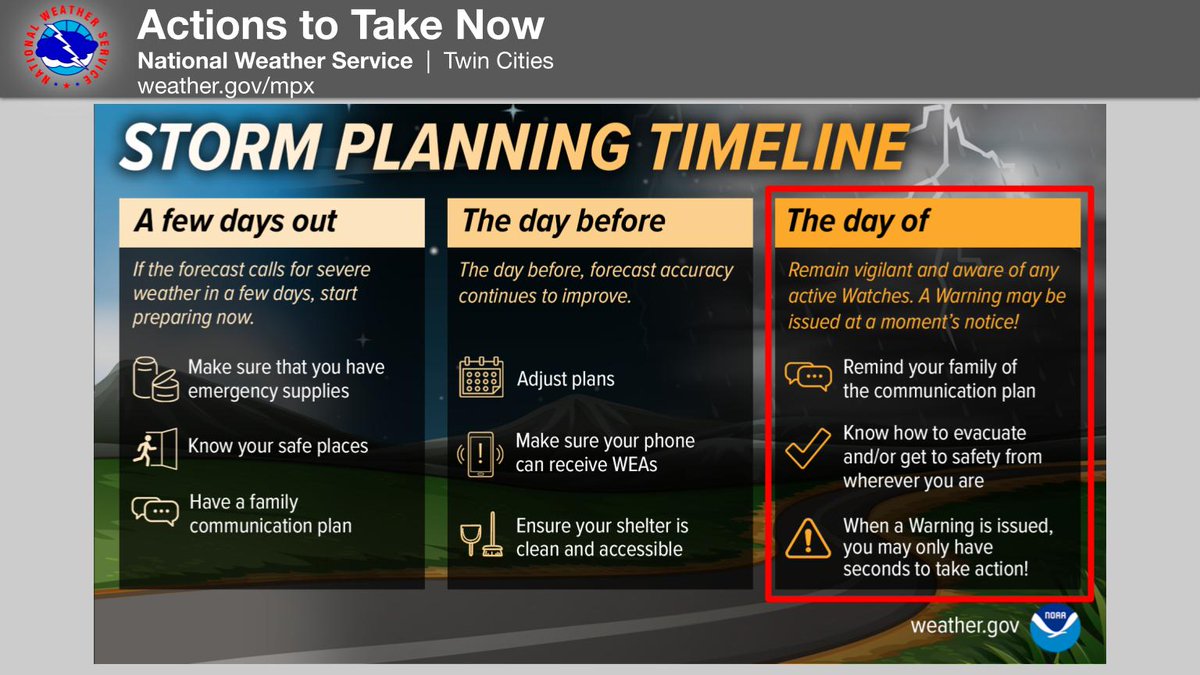 NATIONAL WEATHER SERVICE

Actions to Take Now
National Weather Service | Twin Cities
weather.gov/mpx

STORM PLANNING TIMELINE

A few days out
If the forecast calls for severe weather in a few days, start preparing now.
Make sure that you have emergency supplies
Know your safe places
Have a family communication plan

The day before
The day before, forecast accuracy continues to improve.
Adjust plans
Make sure your phone can receive WEAs
Ensure your shelter is clean and accessible

The day of
Remain vigilant and aware of any active Watches. A Warning may be issued at a moment's notice!
Remind your family of the communication plan
Know how to evacuate and/or get to safety from wherever you are
When a Warning is issued, you may only have seconds to take action!

weather.gov
NOAA